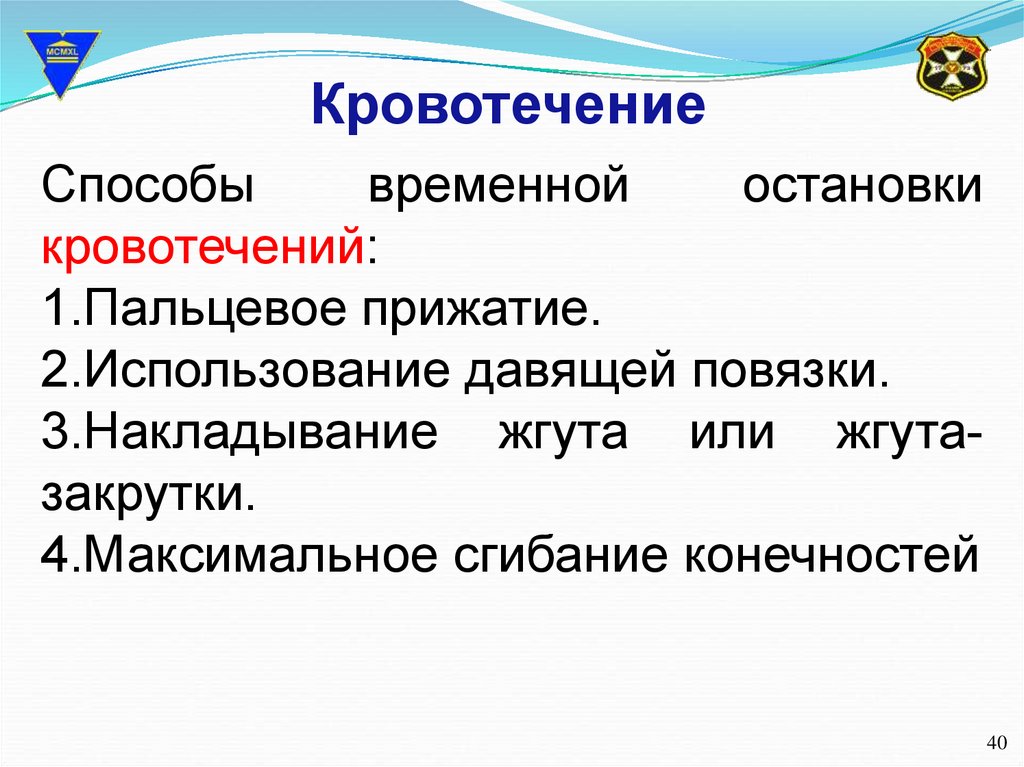 MCMXL

Кровотечение

Способы временной остановки кровотечений:
1.Пальцевое прижатие.
2.Использование давящей повязки.
3.Накладывание жгута или жгута-закрутки.
4.Максимальное сгибание конечностей

40